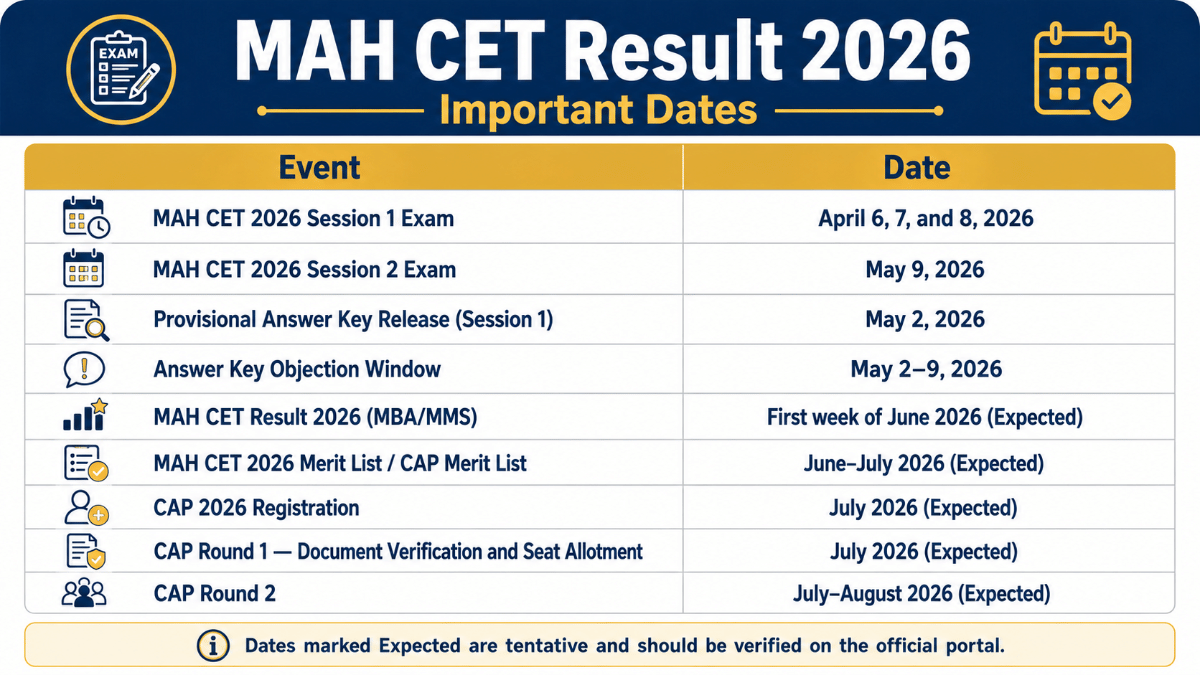 EXAM

MAH CET Result 2026

Important Dates

| Event | Date |
|---|---|
| MAH CET 2026 Session 1 Exam | April 6, 7, and 8, 2026 |
| MAH CET 2026 Session 2 Exam | May 9, 2026 |
| Provisional Answer Key Release (Session 1) | May 2, 2026 |
| Answer Key Objection Window | May 2–9, 2026 |
| MAH CET Result 2026 (MBA/MMS) | First week of June 2026 (Expected) |
| MAH CET 2026 Merit List / CAP Merit List | June–July 2026 (Expected) |
| CAP 2026 Registration | July 2026 (Expected) |
| CAP Round 1 — Document Verification and Seat Allotment | July 2026 (Expected) |
| CAP Round 2 | July–August 2026 (Expected) |

Dates marked Expected are tentative and should be verified on the official portal.